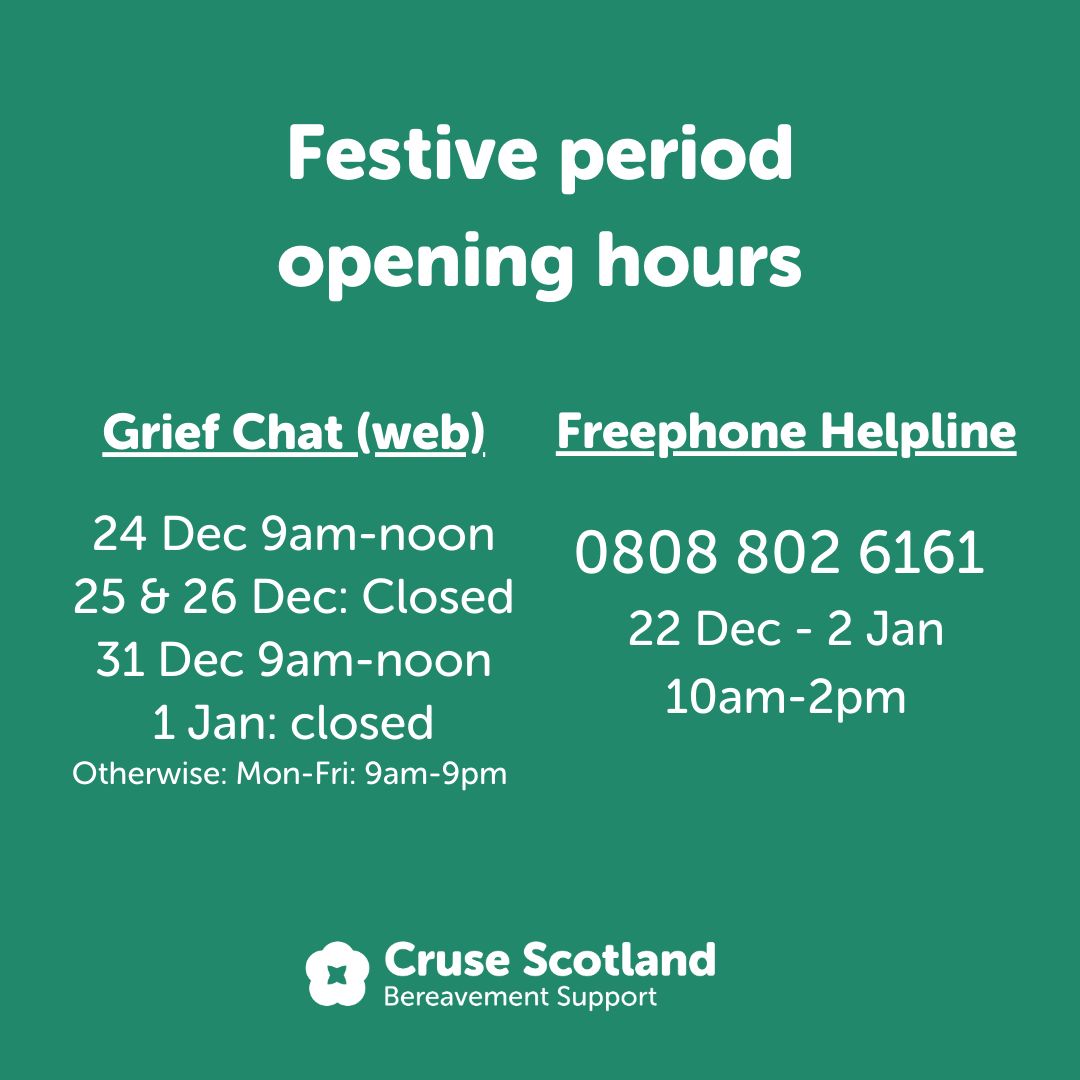 Festive period opening hours

Grief Chat (web)

24 Dec 9am-noon
25 & 26 Dec: Closed
31 Dec 9am-noon
1 Jan: closed
Otherwise: Mon-Fri: 9am-9pm

Freephone Helpline

0808 802 6161
22 Dec - 2 Jan
10am-2pm

Cruse Scotland
Bereavement Support